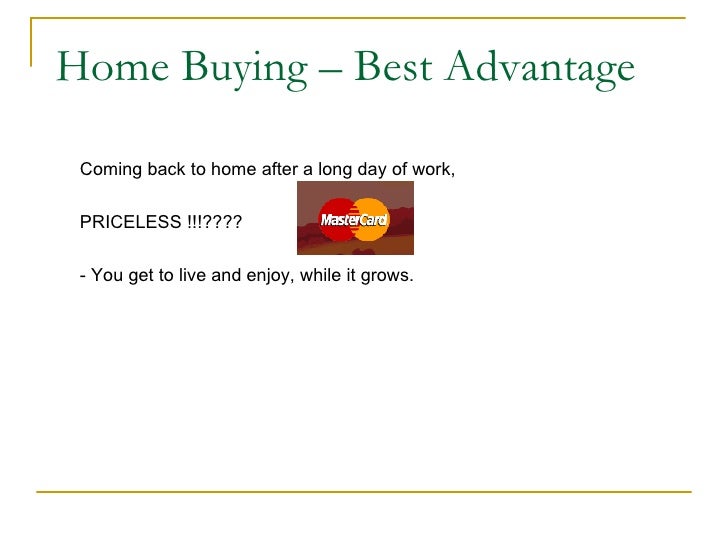 Home Buying – Best Advantage

Coming back to home after a long day of work,

PRICELESS !!!????

MasterCard

- You get to live and enjoy, while it grows.